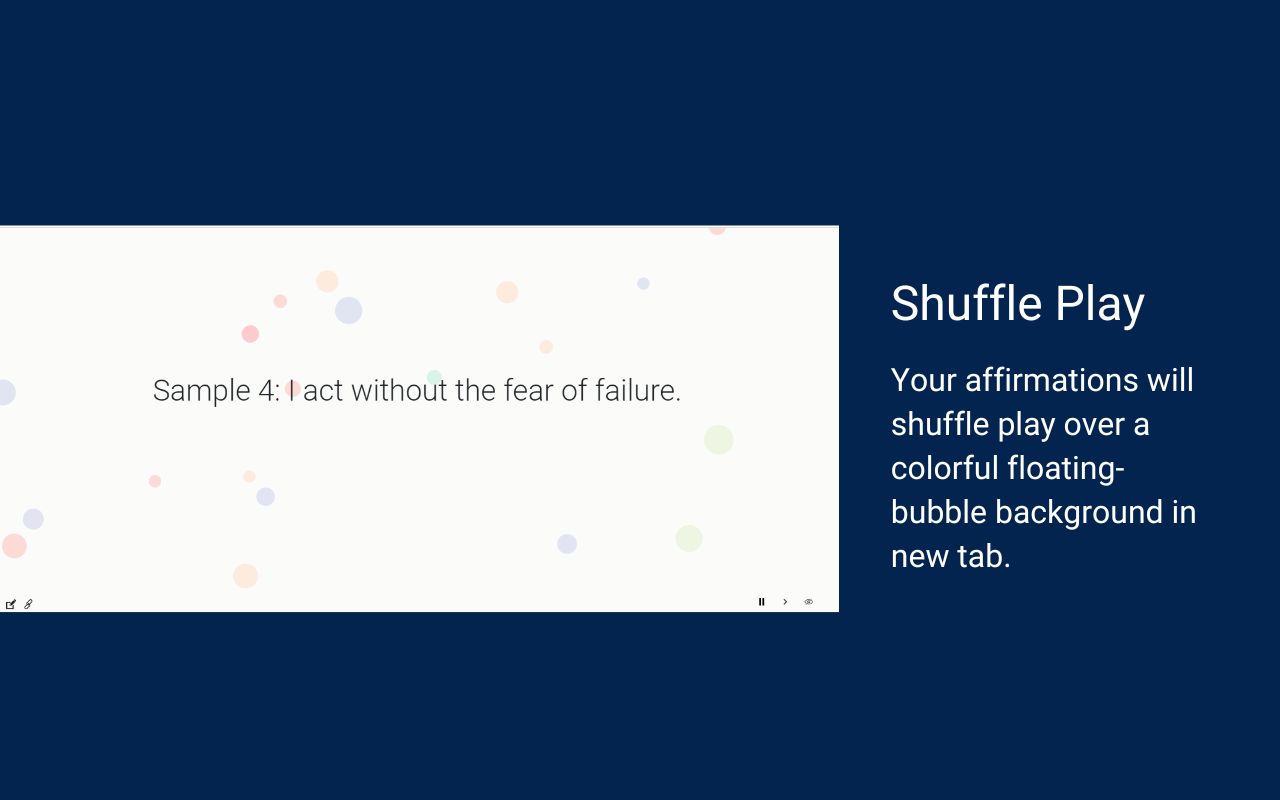 Sample 4: I act without the fear of failure.

Shuffle Play

Your affirmations will shuffle play over a colorful floating-bubble background in new tab.